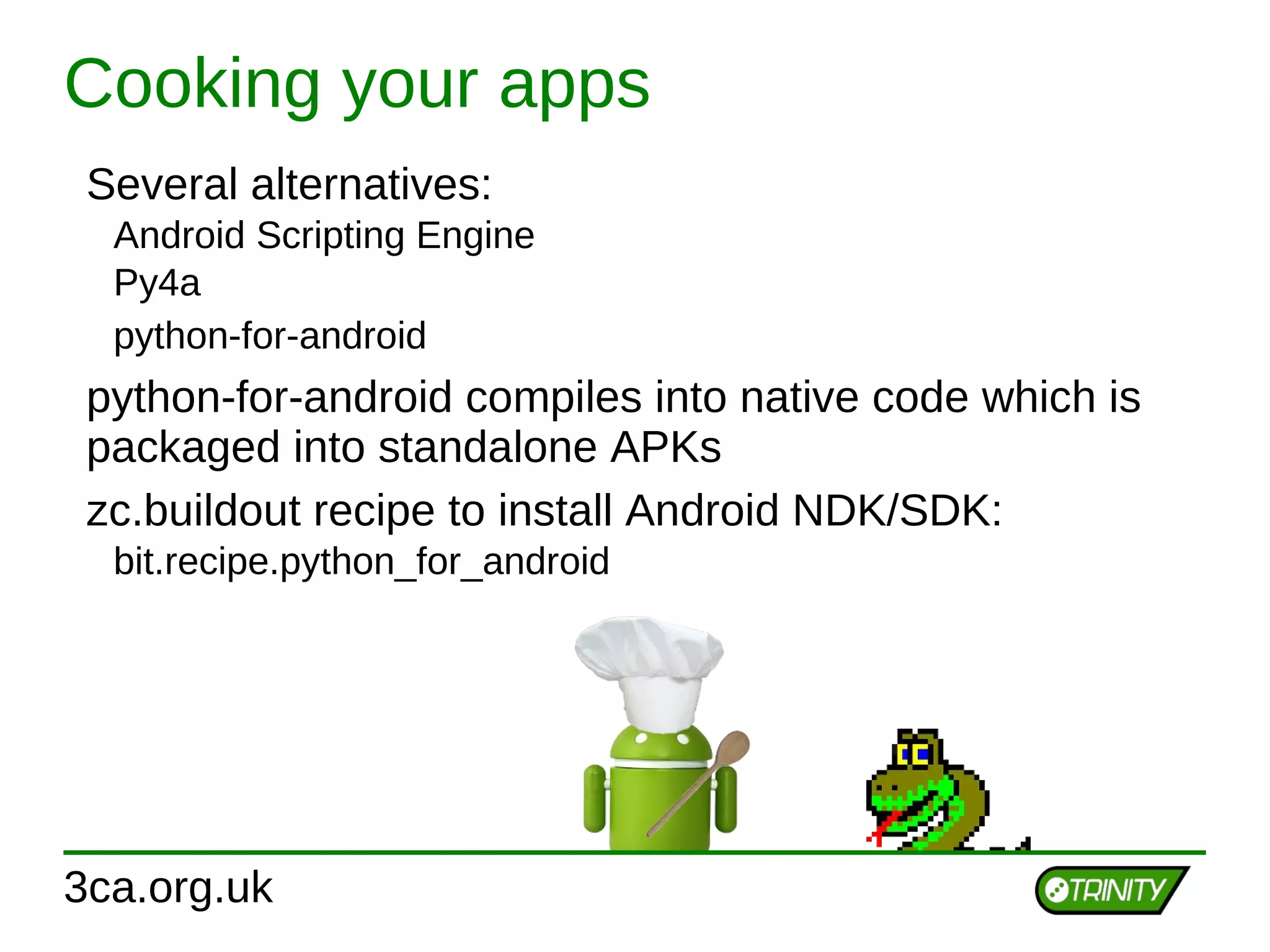 Cooking your apps

Several alternatives:

Android Scripting Engine

Py4a

python-for-android

python-for-android compiles into native code which is packaged into standalone APKs

zc.buildout recipe to install Android NDK/SDK:

bit.recipe.python_for_android

3ca.org.uk

TRINITY